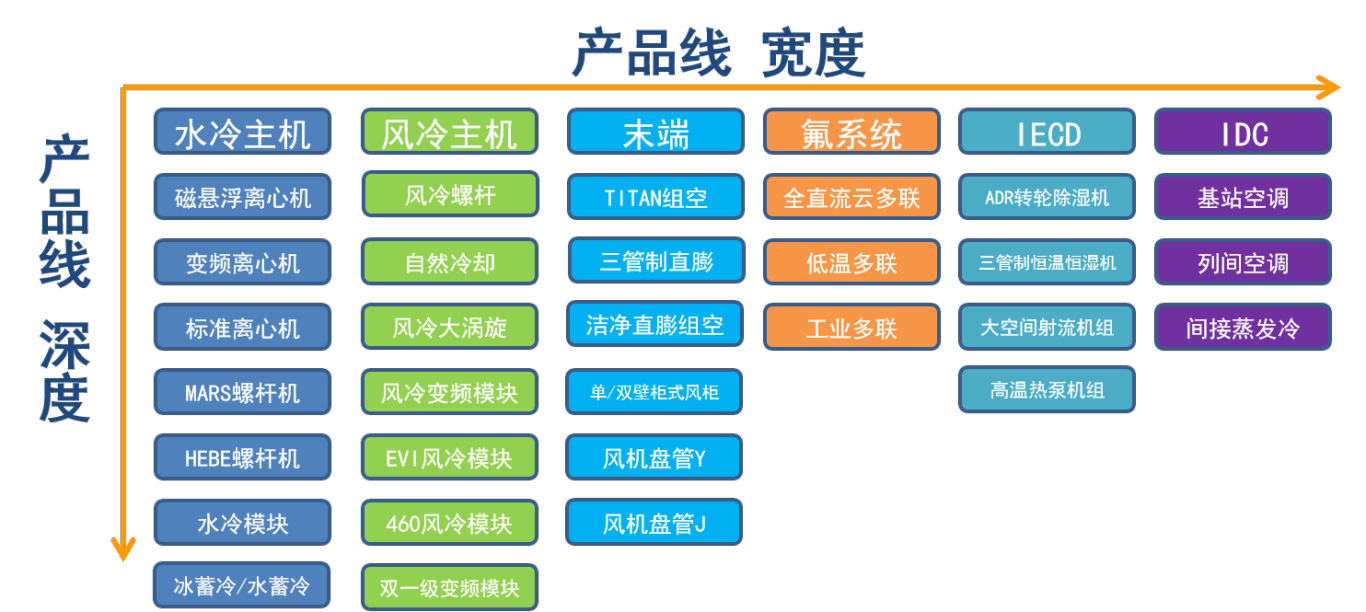 产品线 宽度

产品线 深度

水冷主机
磁悬浮离心机
变频离心机
标准离心机
MARS螺杆机
HEBE螺杆机
水冷模块
冰蓄冷/水蓄冷

风冷主机
风冷螺杆
自然冷却
风冷大涡旋
风冷变频模块
EVI风冷模块
460风冷模块
双一级变频模块

末端
TITAN组空
三管制直膨
洁净直膨组空
单/双壁柜式风柜
风机盘管Y
风机盘管J

氟系统
全直流云多联
低温多联
工业多联

IECD
ADR转轮除湿机
三管制恒温恒湿机
大空间射流机组
高温热泵机组

IDC
基站空调
列间空调
间接蒸发冷